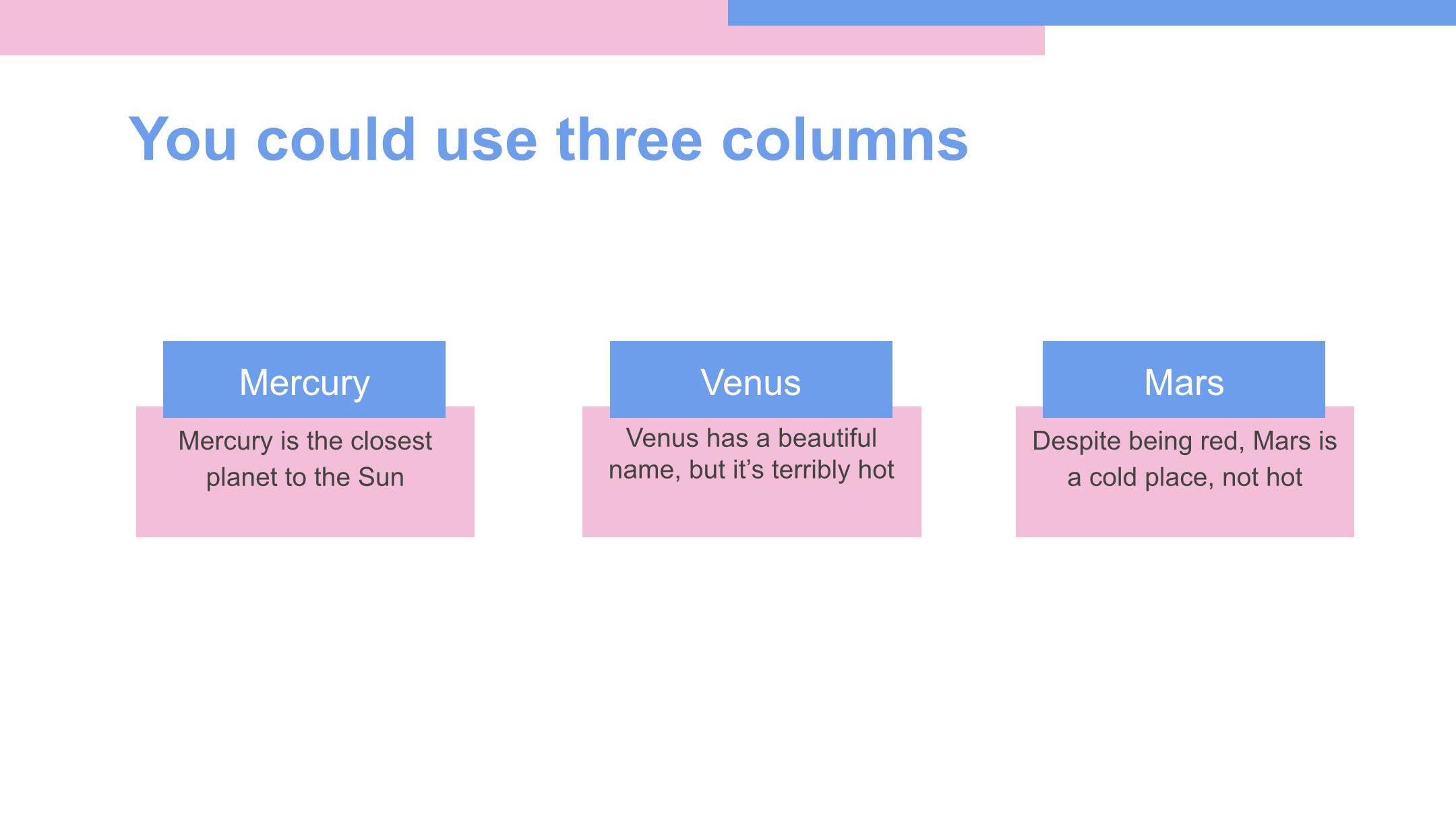 You could use three columns

Mercury

Mercury is the closest planet to the Sun

Venus

Venus has a beautiful name, but it’s terribly hot

Mars

Despite being red, Mars is a cold place, not hot